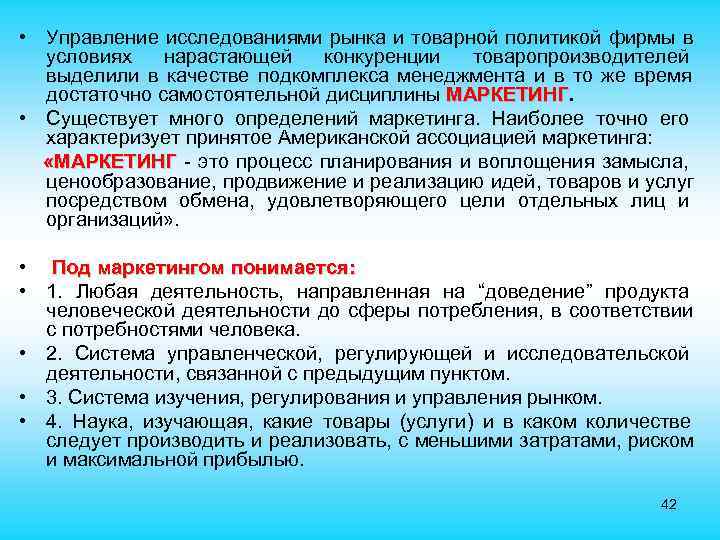 • Управление исследованиями рынка и товарной политикой фирмы в условиях нарастающей конкуренции товаропроизводителей выделили в качестве подкомплекса менеджмента и в то же время достаточно самостоятельной дисциплины МАРКЕТИНГ.

• Существует много определений маркетинга. Наиболее точно его характеризует принятое Американской ассоциацией маркетинга:

«МАРКЕТИНГ - это процесс планирования и воплощения замысла, ценообразование, продвижение и реализацию идей, товаров и услуг посредством обмена, удовлетворяющего цели отдельных лиц и организаций».

• Под маркетингом понимается:

• 1. Любая деятельность, направленная на “доведение” продукта человеческой деятельности до сферы потребления, в соответствии с потребностями человека.

• 2. Система управленческой, регулирующей и исследовательской деятельности, связанной с предыдущим пунктом.

• 3. Система изучения, регулирования и управления рынком.

• 4. Наука, изучающая, какие товары (услуги) и в каком количестве следует производить и реализовать, с меньшими затратами, риском и максимальной прибылью.

42